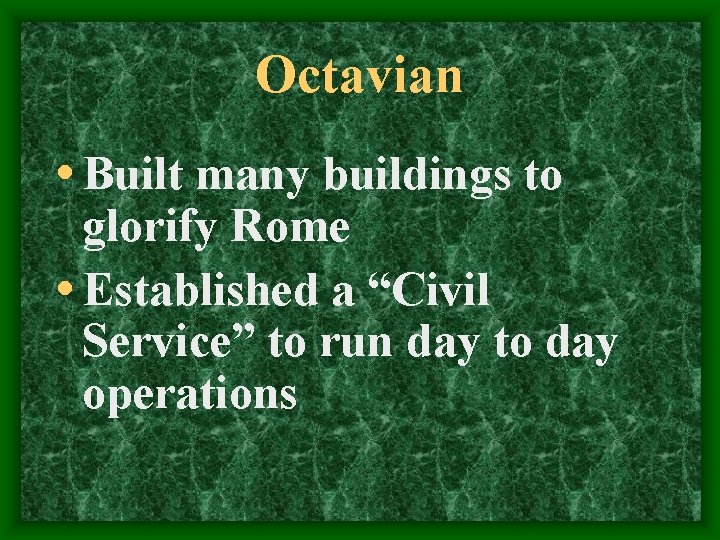 Octavian

• Built many buildings to glorify Rome
• Established a “Civil Service” to run day to day operations